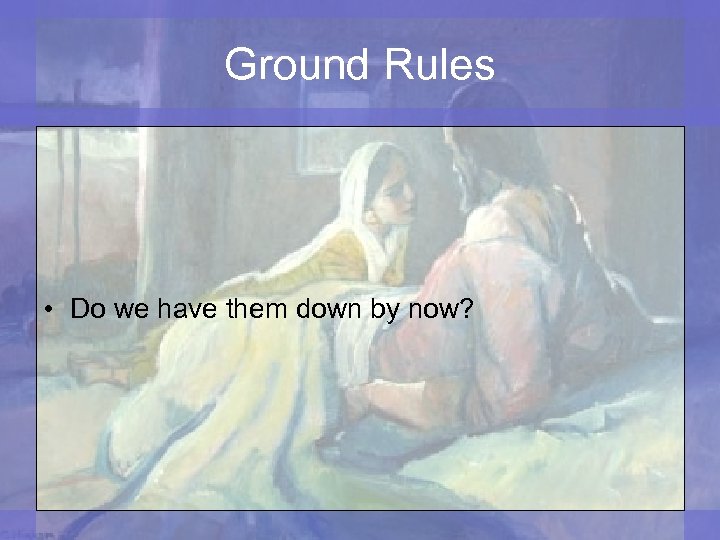 Ground Rules

• Do we have them down by now?